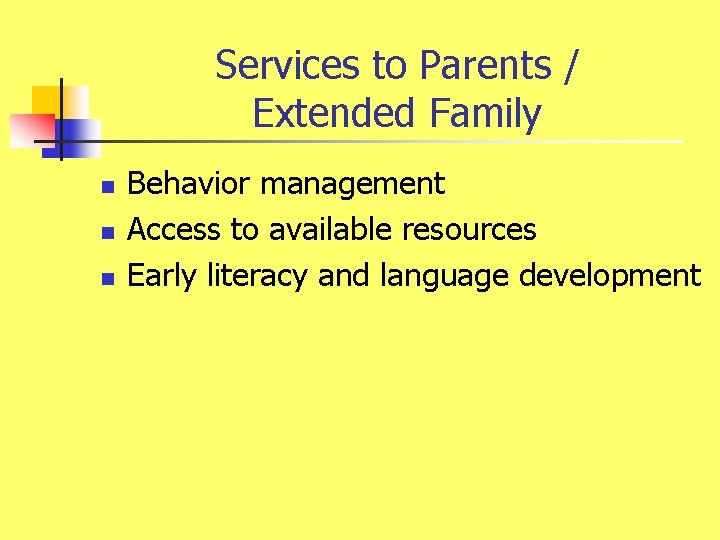 Services to Parents / Extended Family

- Behavior management
- Access to available resources
- Early literacy and language development